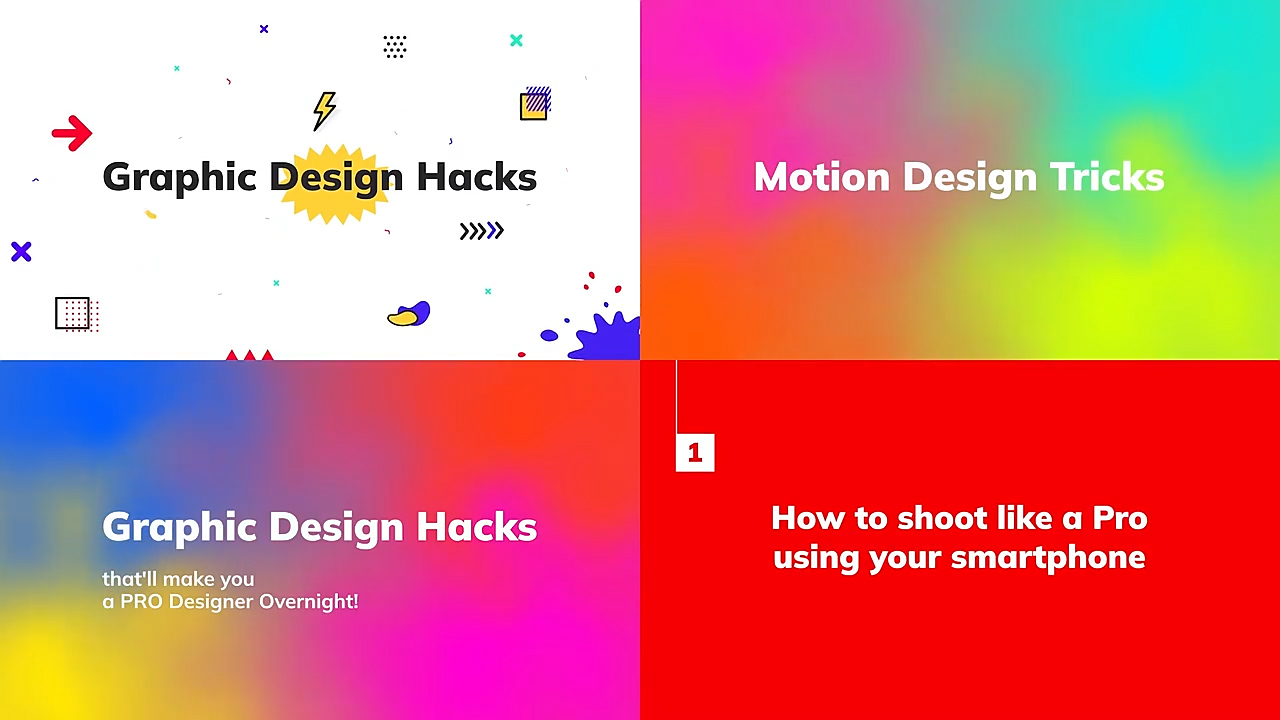 Graphic Design Hacks

Motion Design Tricks

Graphic Design Hacks

that'll make you
a PRO Designer Overnight!

1

How to shoot like a Pro
using your smartphone